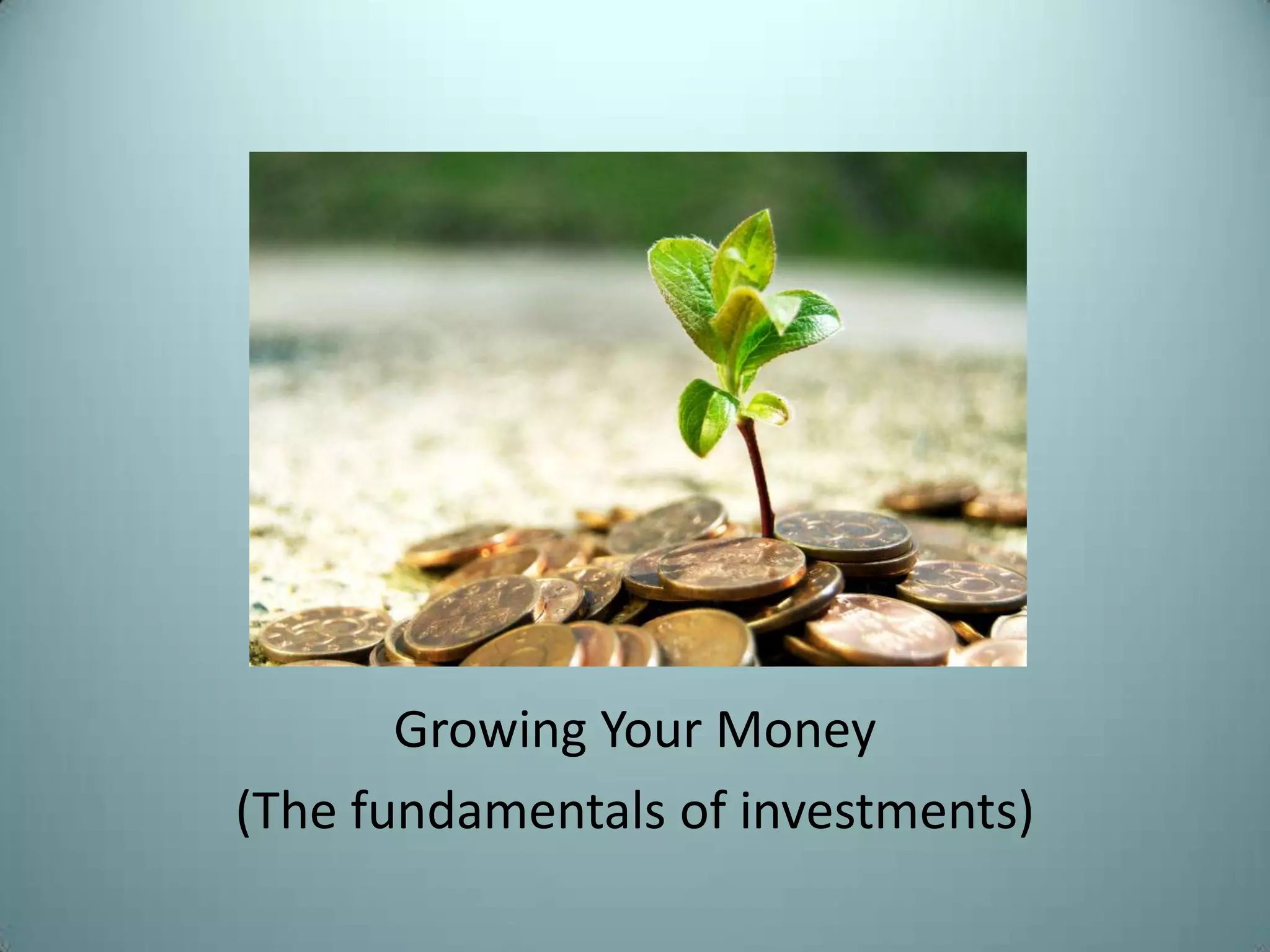 Growing Your Money
(The fundamentals of investments)